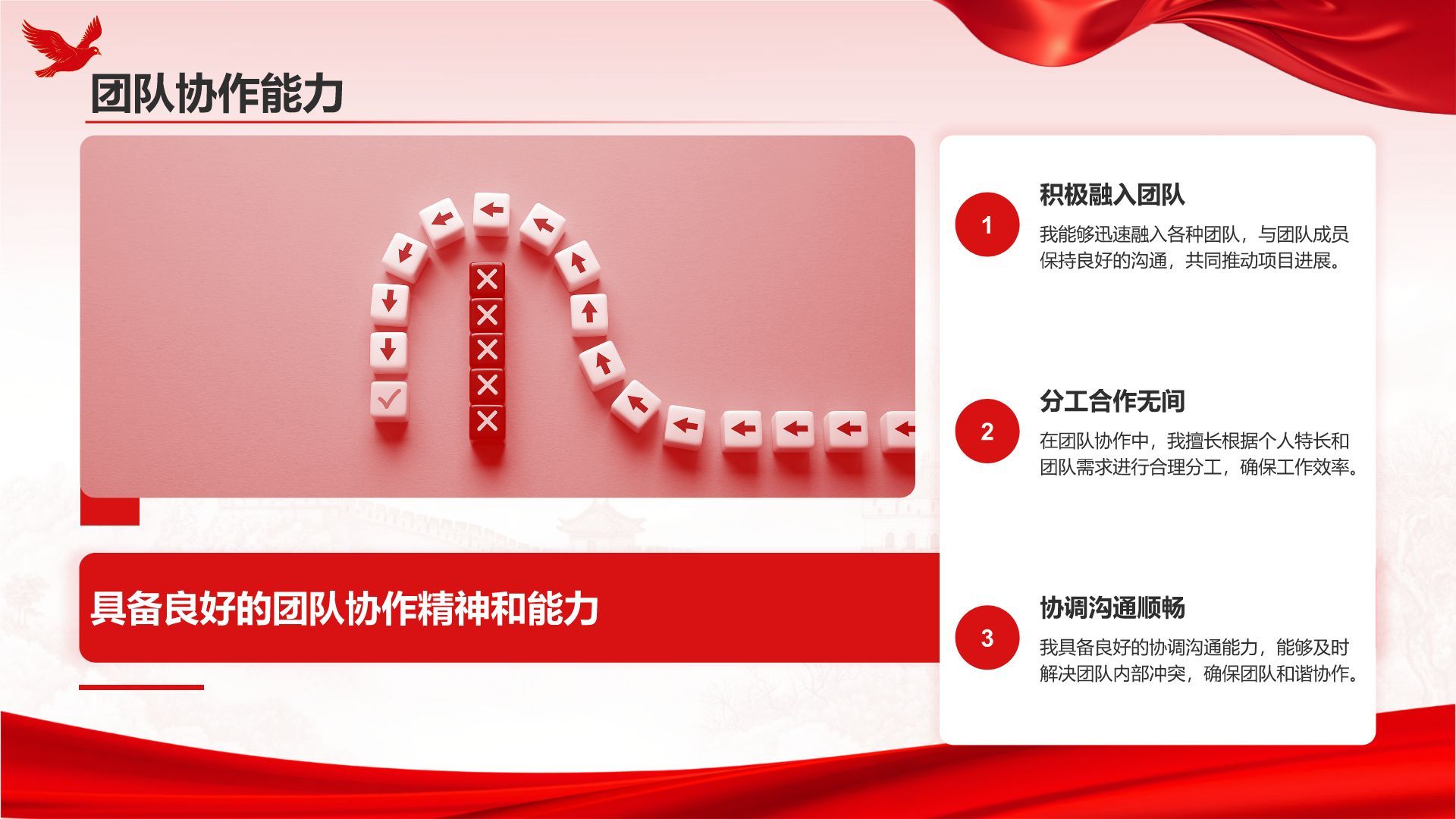 团队协作能力

具备良好的团队协作精神和能力

1
积极融入团队
我能够迅速融入各种团队，与团队成员保持良好的沟通，共同推动项目进展。

2
分工合作无间
在团队协作中，我擅长根据个人特长和团队需求进行合理分工，确保工作效率。

3
协调沟通顺畅
我具备良好的协调沟通能力，能够及时解决团队内部冲突，确保团队和谐协作。